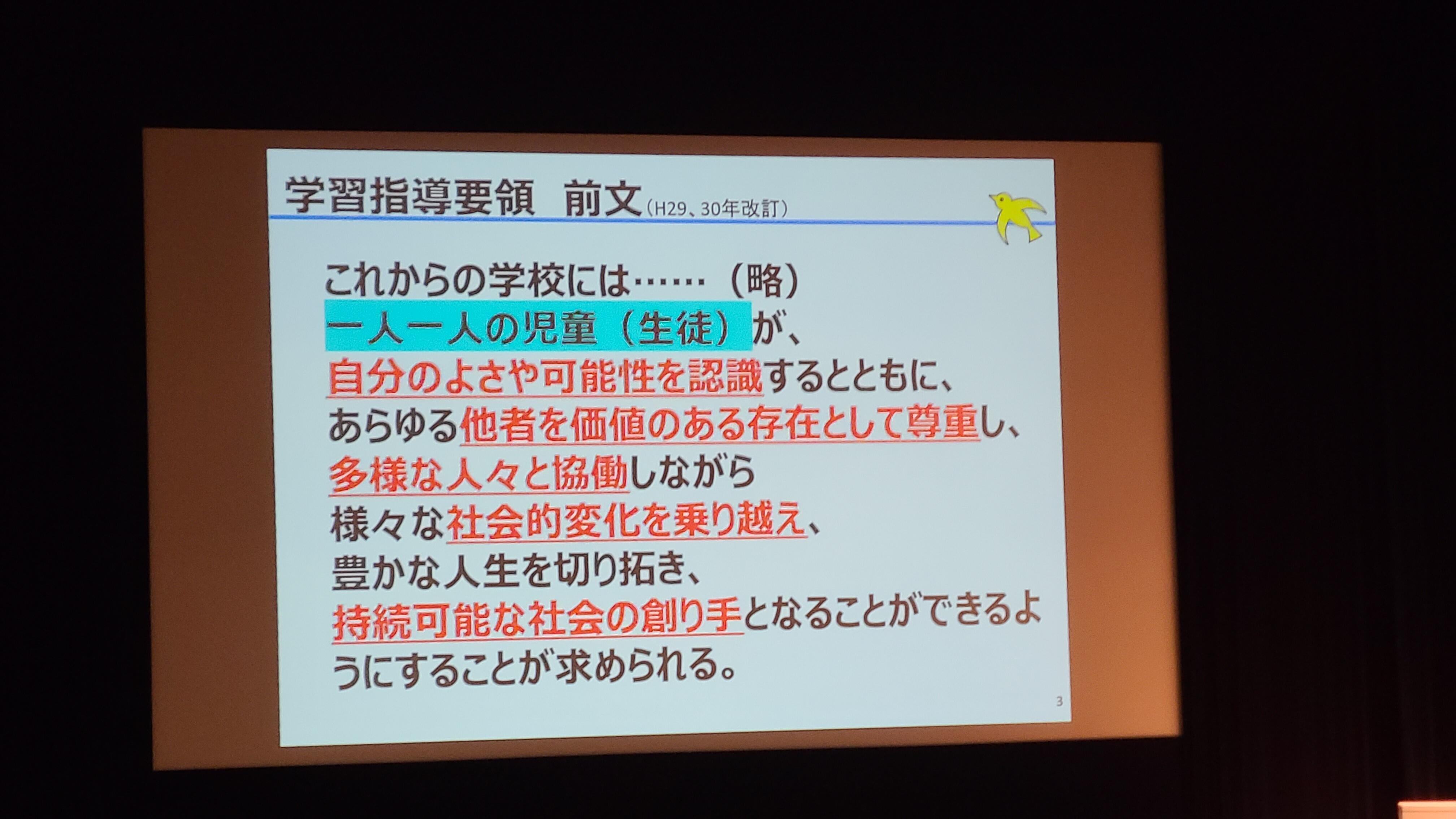 学習指導要領　前文（H29、30年改訂）

これからの学校には……（略）
一人一人の児童（生徒）が、
自分のよさや可能性を認識するとともに、
あらゆる他者を価値のある存在として尊重し、
多様な人々と協働しながら
様々な社会的変化を乗り越え、
豊かな人生を切り拓き、
持続可能な社会の創り手となることができるようにすることが求められる。

3